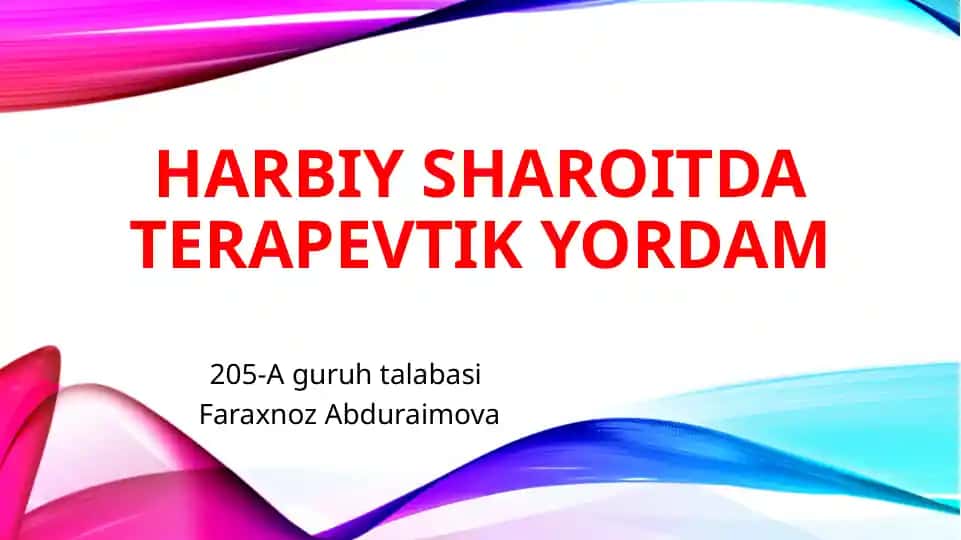 HARBIY SHAROITDA TERAPEVTIK YORDAM

205-A guruh talabasi
Faraxnoz Abduraimova